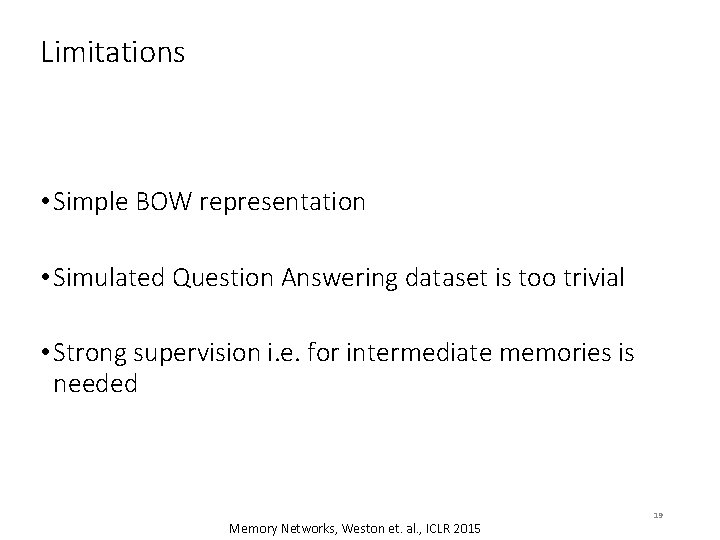 Limitations

• Simple BOW representation

• Simulated Question Answering dataset is too trivial

• Strong supervision i.e. for intermediate memories is needed

19

Memory Networks, Weston et. al., ICLR 2015